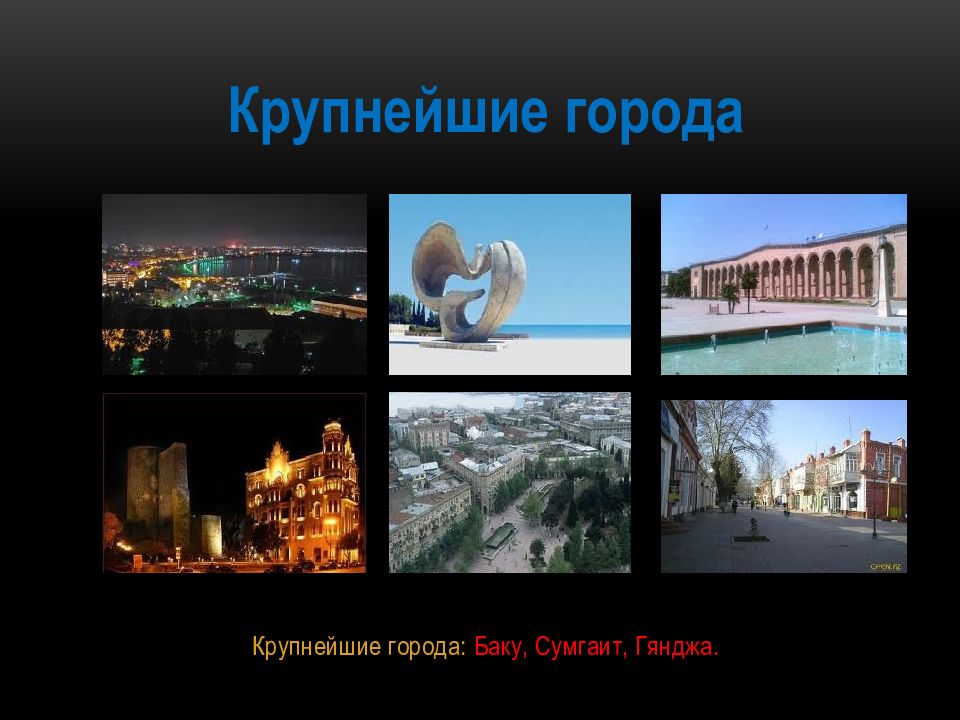 Крупнейшие города

OPEN.AZ

Крупнейшие города: Баку, Сумгаит, Гянджа.